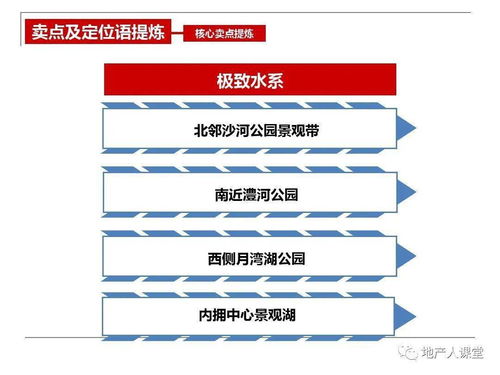 卖点及定位语提炼

核心卖点提炼

极致水系

北邻沙河公园景观带

南近澧河公园

西侧月湾湖公园

内拥中心景观湖

地产人课堂